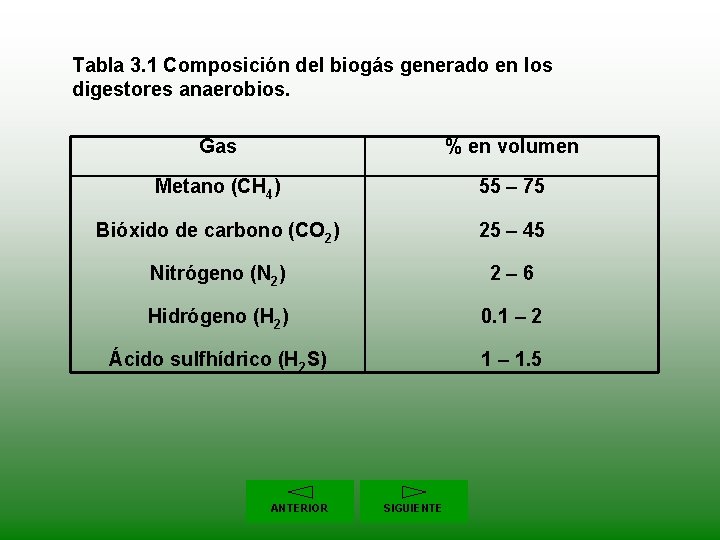 Tabla 3.1 Composición del biogás generado en los digestores anaerobios.

| Gas | % en volumen |
|---|---|
| Metano ($CH_4$) | 55 – 75 |
| Bióxido de carbono ($CO_2$) | 25 – 45 |
| Nitrógeno ($N_2$) | 2 – 6 |
| Hidrógeno ($H_2$) | 0.1 – 2 |
| Ácido sulfhídrico ($H_2S$) | 1 – 1.5 |

ANTERIOR

SIGUIENTE